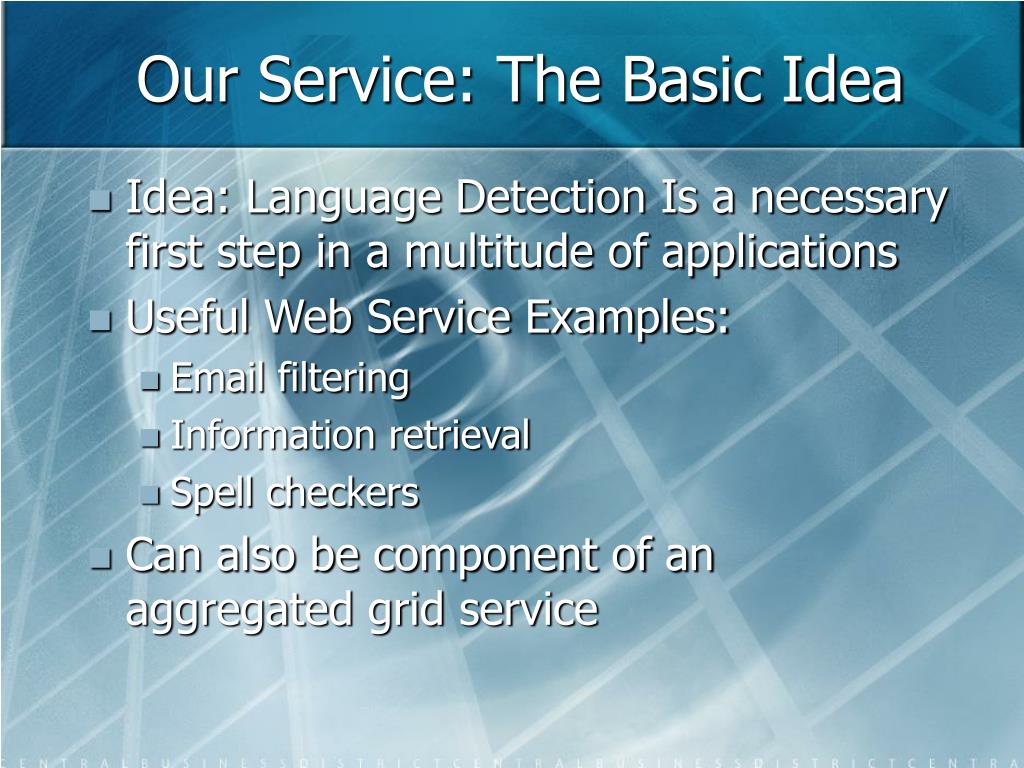 Our Service: The Basic Idea

- Idea: Language Detection Is a necessary first step in a multitude of applications
- Useful Web Service Examples:
  - Email filtering
  - Information retrieval
  - Spell checkers
- Can also be component of an aggregated grid service

CENTRALBUSINESSDISTRICTCENTRALBUSINESSDISTRICTCENTRA